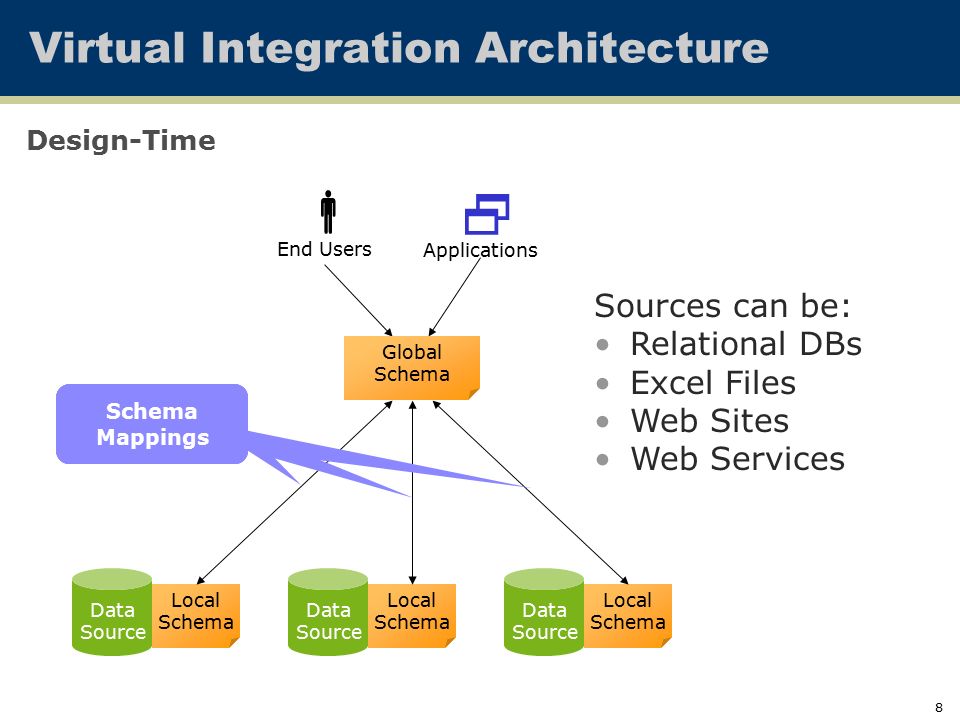 Virtual Integration Architecture

Design-Time

End Users

Applications

Global Schema

Schema Mappings

Sources can be:
• Relational DBs
• Excel Files
• Web Sites
• Web Services

Data Source

Local Schema

Data Source

Local Schema

Data Source

Local Schema

8